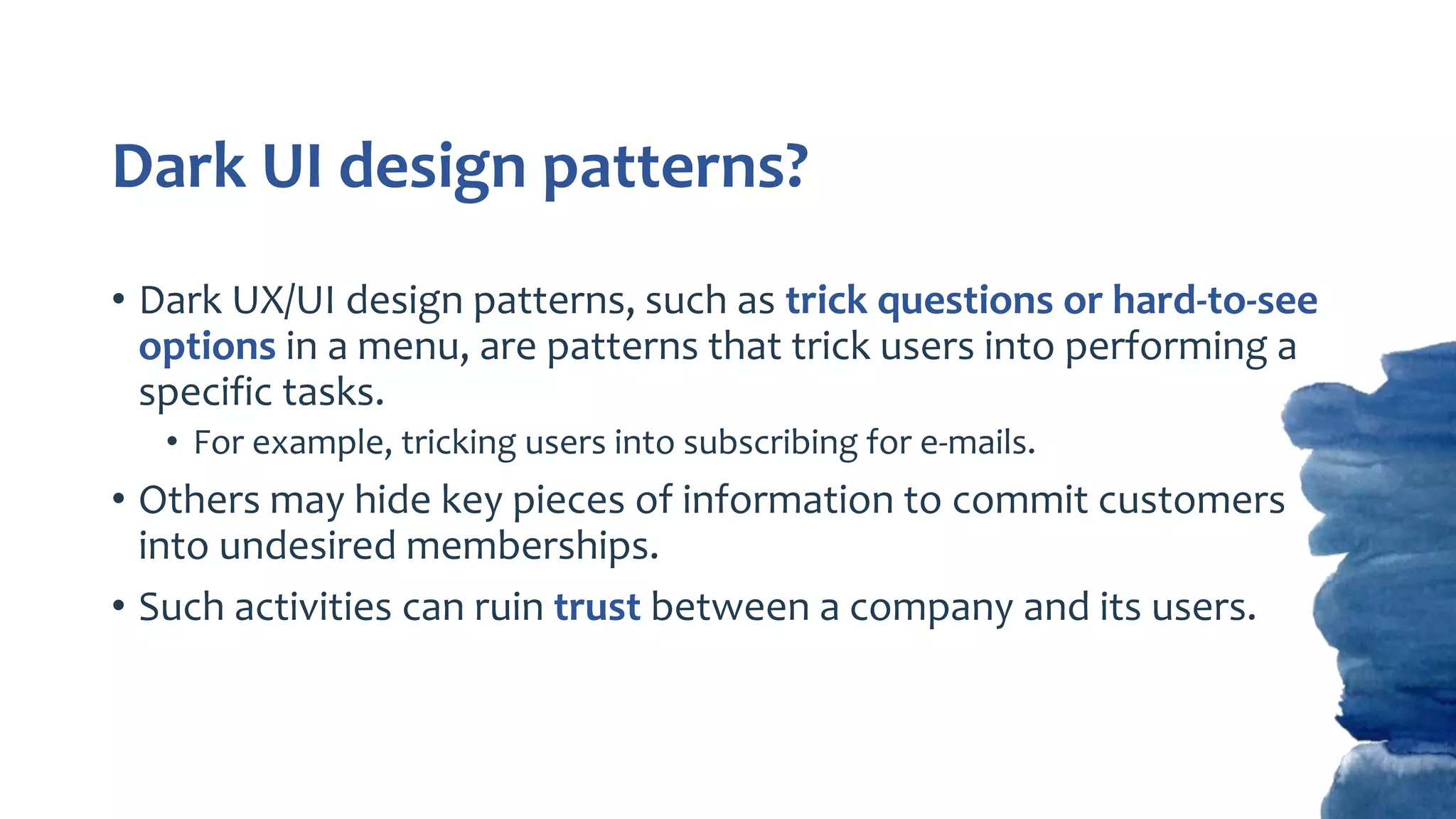 Dark UI design patterns?

• Dark UX/UI design patterns, such as trick questions or hard-to-see options in a menu, are patterns that trick users into performing a specific tasks.
  • For example, tricking users into subscribing for e-mails.
• Others may hide key pieces of information to commit customers into undesired memberships.
• Such activities can ruin trust between a company and its users.